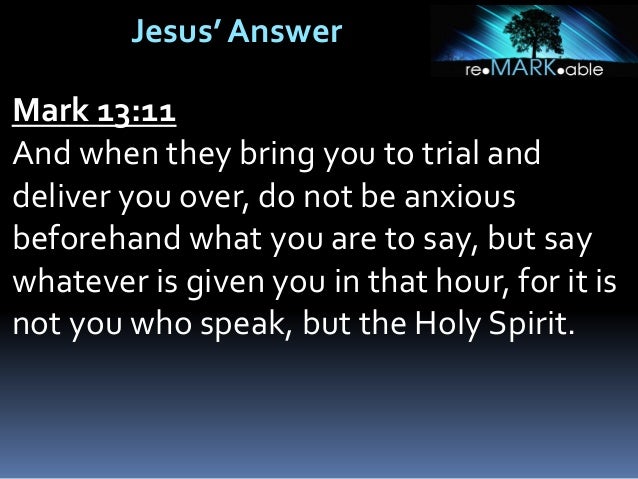 Jesus' Answer

re•MARK•able

Mark 13:11
And when they bring you to trial and deliver you over, do not be anxious beforehand what you are to say, but say whatever is given you in that hour, for it is not you who speak, but the Holy Spirit.